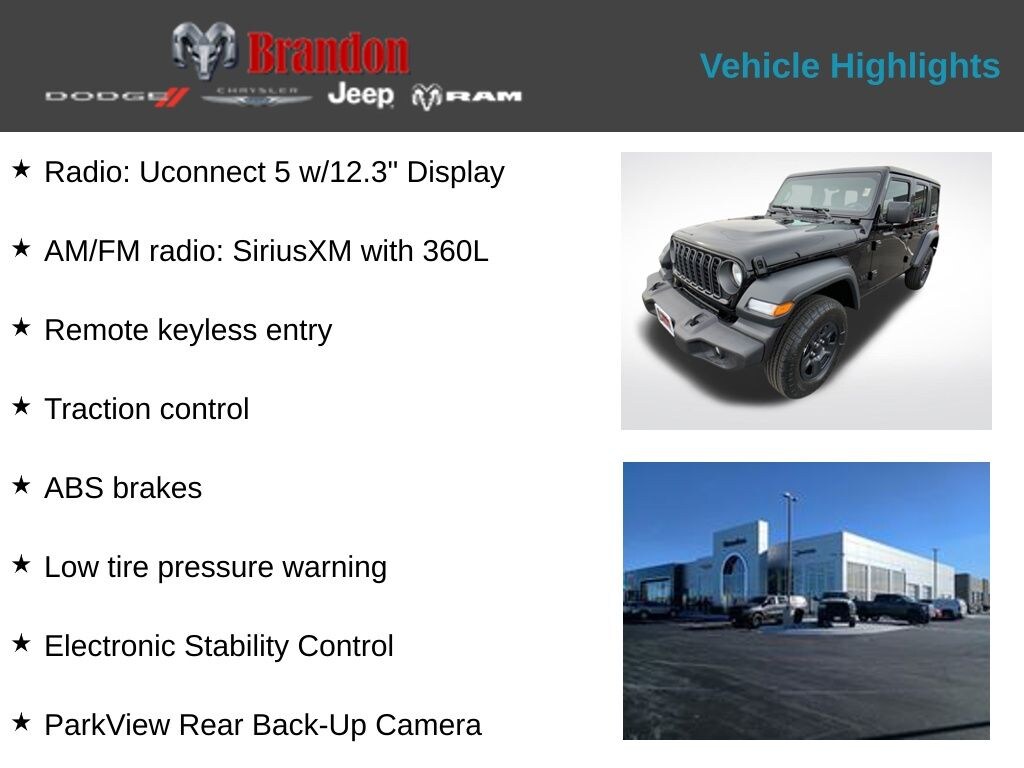 Brandon
DODGE CHRYSLER Jeep RAM

Vehicle Highlights

★ Radio: Uconnect 5 w/12.3" Display

★ AM/FM radio: SiriusXM with 360L

★ Remote keyless entry

★ Traction control

★ ABS brakes

★ Low tire pressure warning

★ Electronic Stability Control

★ ParkView Rear Back-Up Camera